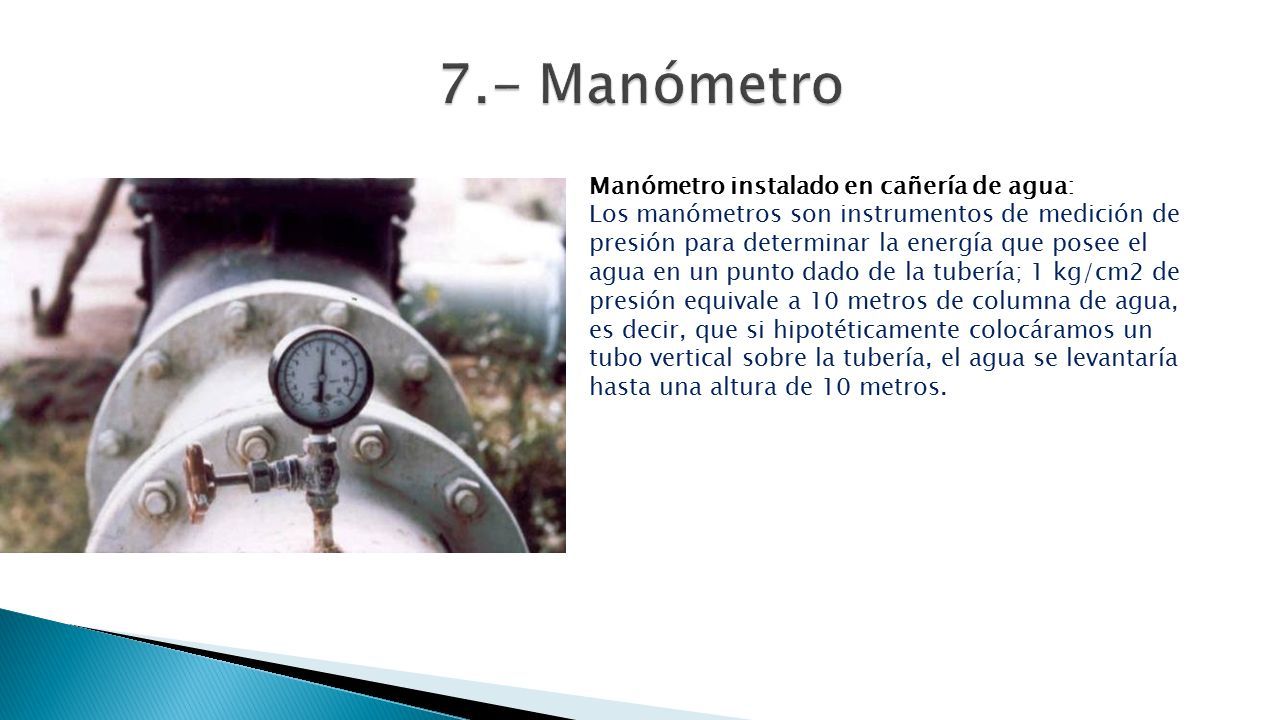 7.- Manómetro

Manómetro instalado en cañería de agua:

Los manómetros son instrumentos de medición de presión para determinar la energía que posee el agua en un punto dado de la tubería; 1 kg/cm2 de presión equivale a 10 metros de columna de agua, es decir, que si hipotéticamente colocáramos un tubo vertical sobre la tubería, el agua se levantaría hasta una altura de 10 metros.